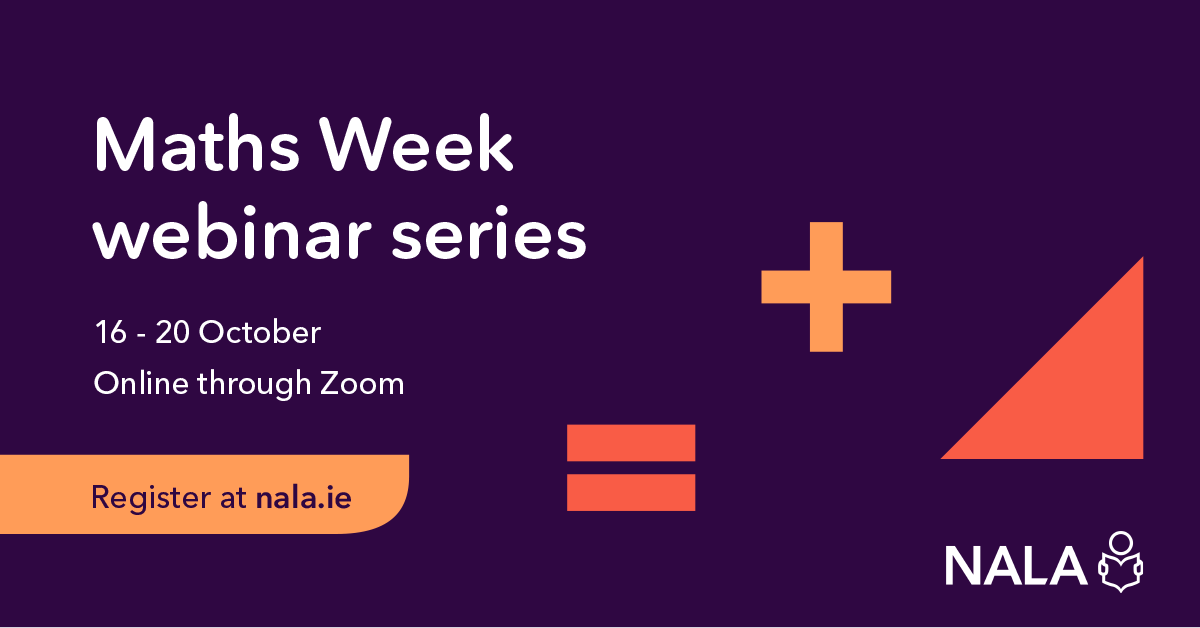 Maths Week webinar series

16 - 20 October

Online through Zoom

Register at nala.ie

NALA